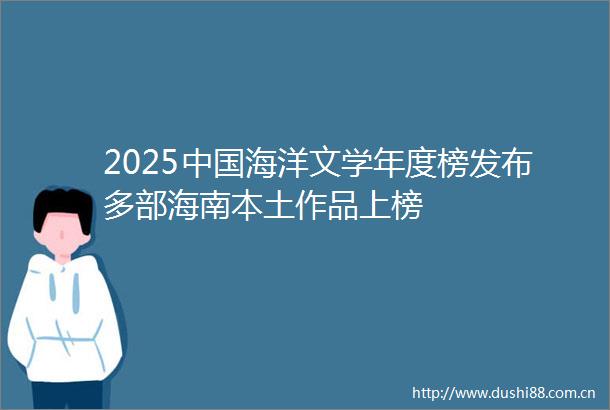 2025中国海洋文学年度榜发布多部海南本土作品上榜

http://www.dushi88.com.cn